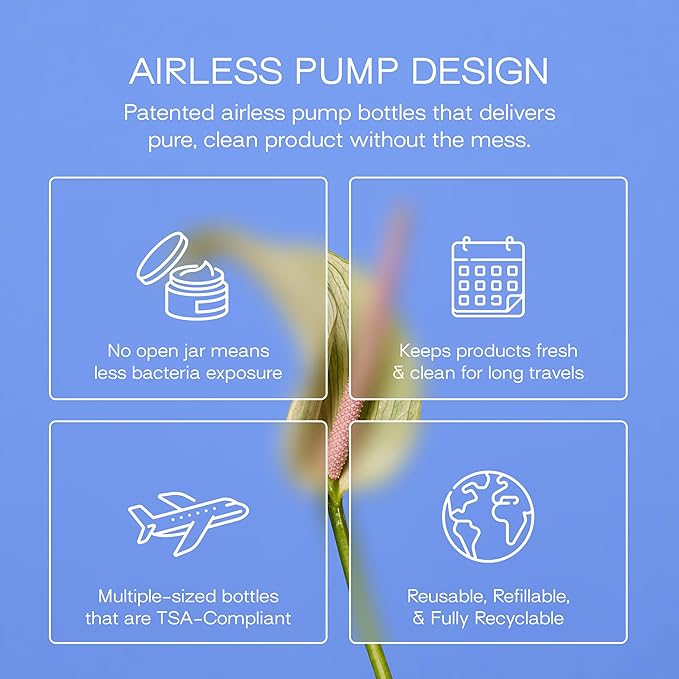 AIRLESS PUMP DESIGN

Patented airless pump bottles that delivers pure, clean product without the mess.

No open jar means less bacteria exposure

Keeps products fresh & clean for long travels

Multiple-sized bottles that are TSA-Compliant

Reusable, Refillable, & Fully Recyclable